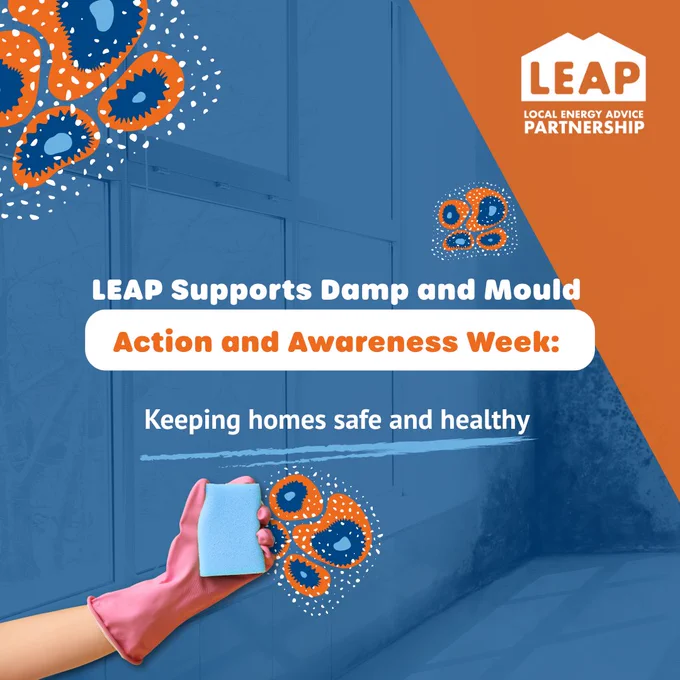 LEAP
LOCAL ENERGY ADVICE PARTNERSHIP

LEAP Supports Damp and Mould

Action and Awareness Week:

Keeping homes safe and healthy